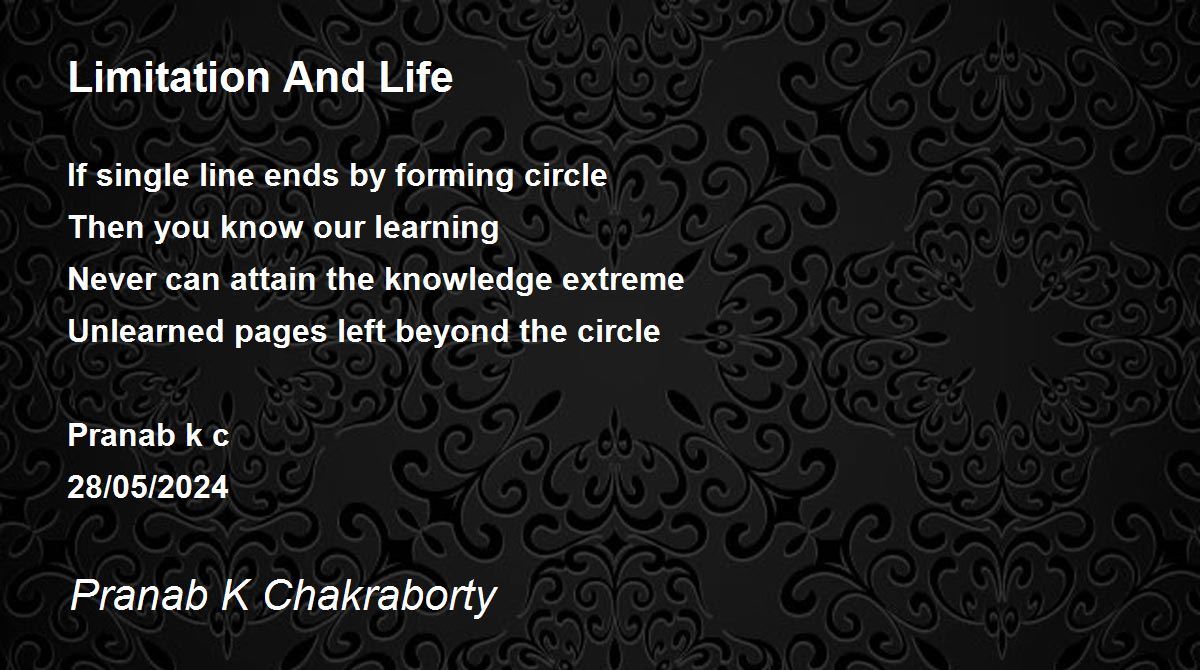 Limitation And Life

If single line ends by forming circle
Then you know our learning
Never can attain the knowledge extreme
Unlearned pages left beyond the circle

Pranab k c
28/05/2024

Pranab K Chakraborty